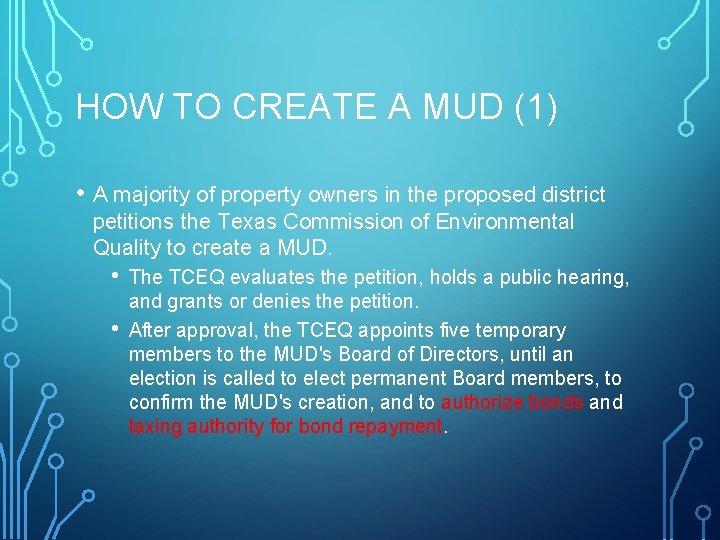 HOW TO CREATE A MUD (1)

• A majority of property owners in the proposed district petitions the Texas Commission of Environmental Quality to create a MUD.

• The TCEQ evaluates the petition, holds a public hearing, and grants or denies the petition.

• After approval, the TCEQ appoints five temporary members to the MUD's Board of Directors, until an election is called to elect permanent Board members, to confirm the MUD's creation, and to authorize bonds and taxing authority for bond repayment.